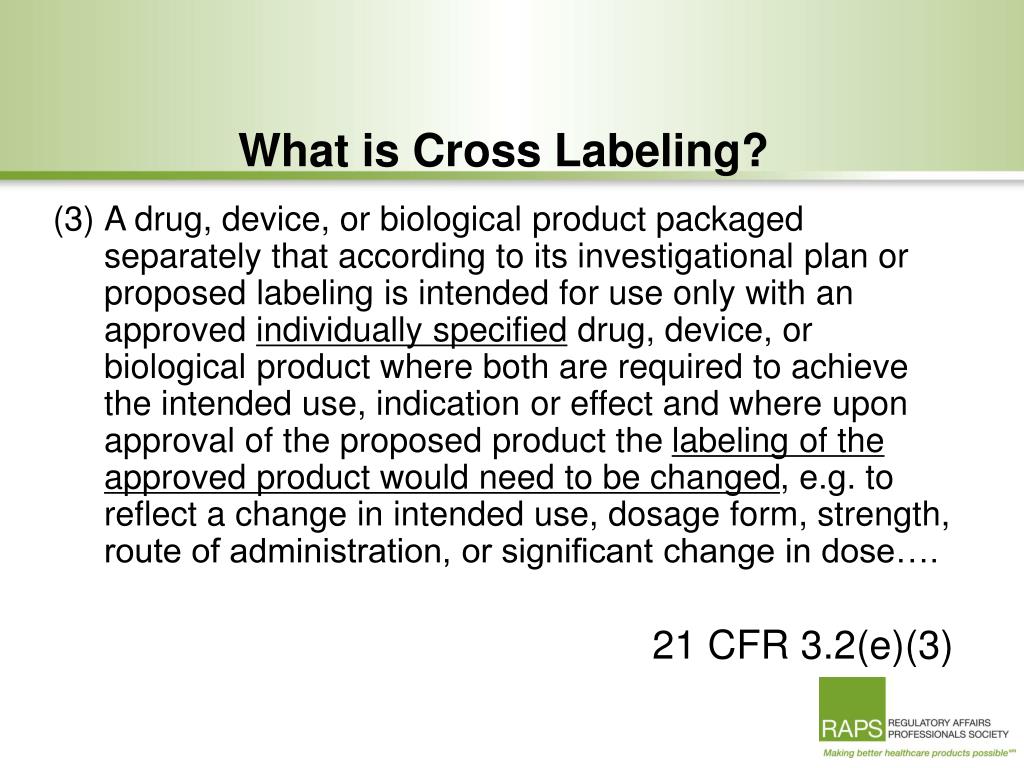 What is Cross Labeling?

(3) A drug, device, or biological product packaged separately that according to its investigational plan or proposed labeling is intended for use only with an approved individually specified drug, device, or biological product where both are required to achieve the intended use, indication or effect and where upon approval of the proposed product the labeling of the approved product would need to be changed, e.g. to reflect a change in intended use, dosage form, strength, route of administration, or significant change in dose….

21 CFR 3.2(e)(3)

RAPS REGULATORY AFFAIRS PROFESSIONALS SOCIETY

Making better healthcare products possible℠